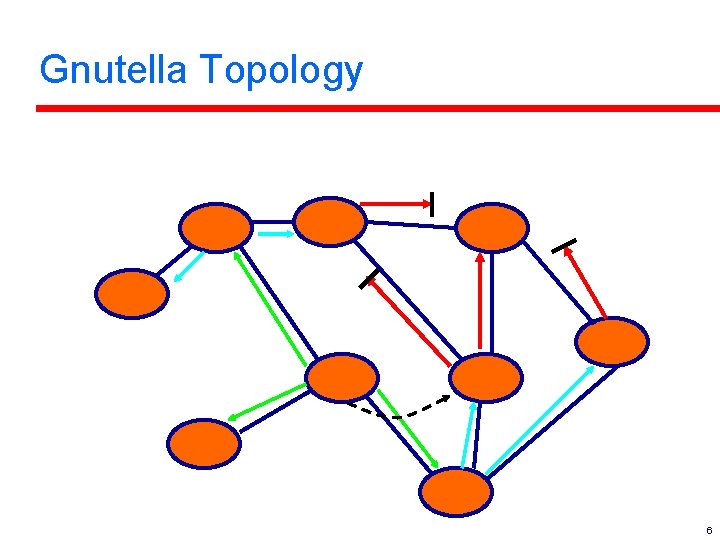 Gnutella Topology

6